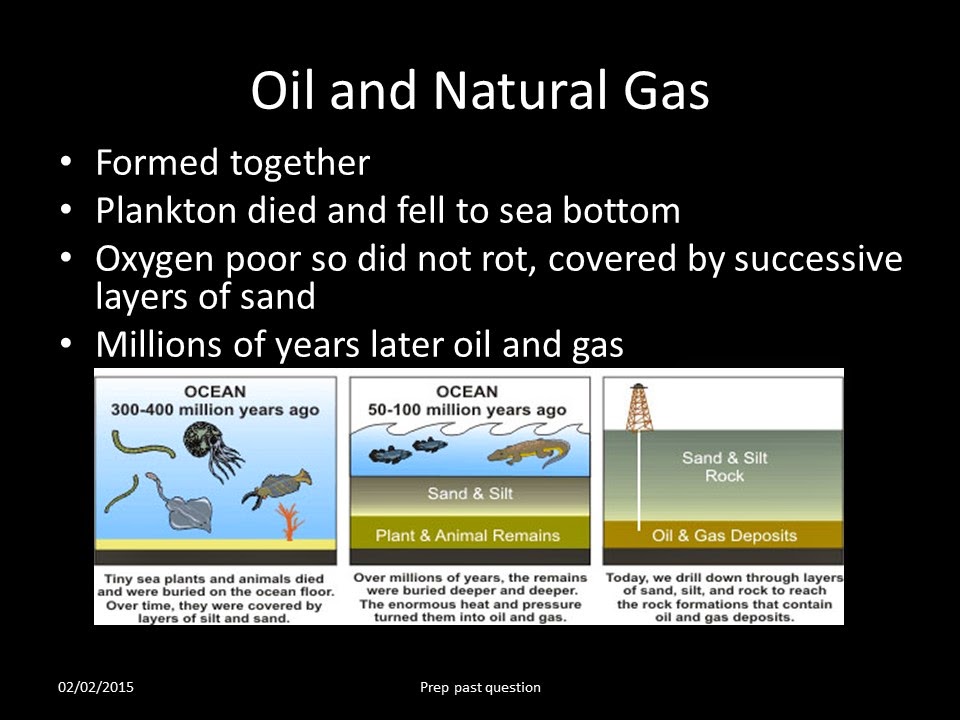 Oil and Natural Gas

• Formed together
• Plankton died and fell to sea bottom
• Oxygen poor so did not rot, covered by successive layers of sand
• Millions of years later oil and gas

OCEAN
300-400 million years ago

Tiny sea plants and animals died and were buried on the ocean floor. Over time, they were covered by layers of silt and sand.

OCEAN
50-100 million years ago

Sand & Silt

Plant & Animal Remains

Over millions of years, the remains were buried deeper and deeper. The enormous heat and pressure turned them into oil and gas.

Sand & Silt
Rock

Oil & Gas Deposits

Today, we drill down through layers of sand, silt, and rock to reach the rock formations that contain oil and gas deposits.

02/02/2015

Prep past question